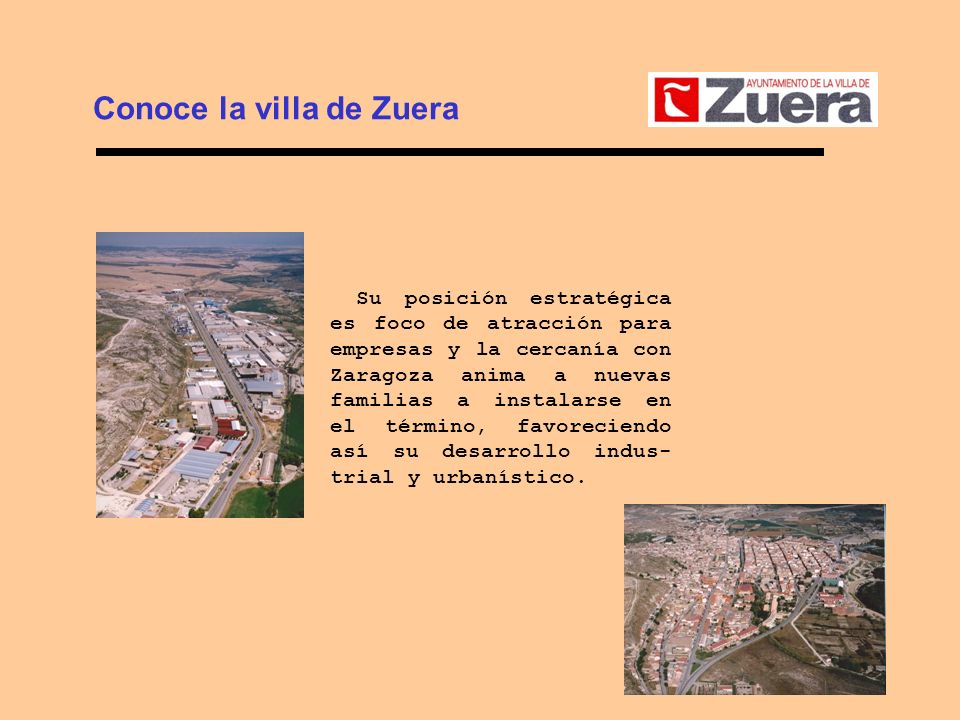 Conoce la villa de Zuera

AYUNTAMIENTO DE LA VILLA DE Zuera

Su posición estratégica es foco de atracción para empresas y la cercanía con Zaragoza anima a nuevas familias a instalarse en el término, favoreciendo así su desarrollo industrial y urbanístico.